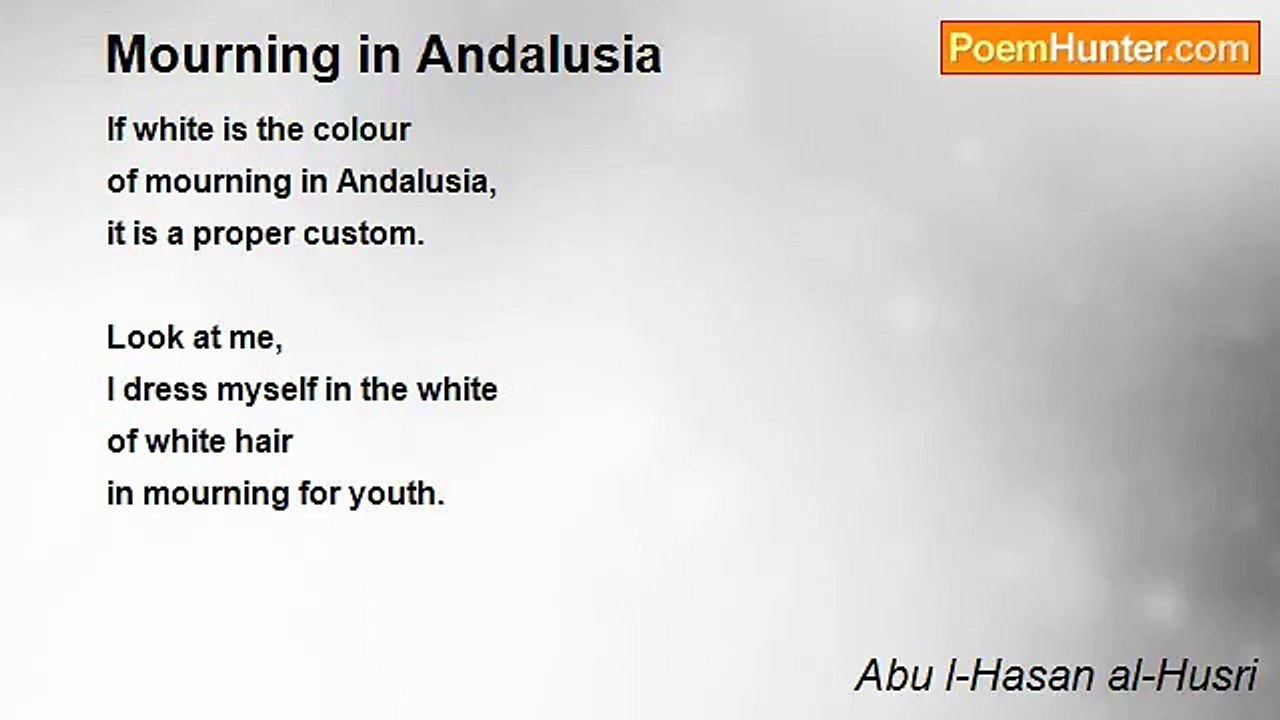 Mourning in Andalusia

PoemHunter.com

If white is the colour
of mourning in Andalusia,
it is a proper custom.

Look at me,
I dress myself in the white
of white hair
in mourning for youth.

Abu l-Hasan al-Husri